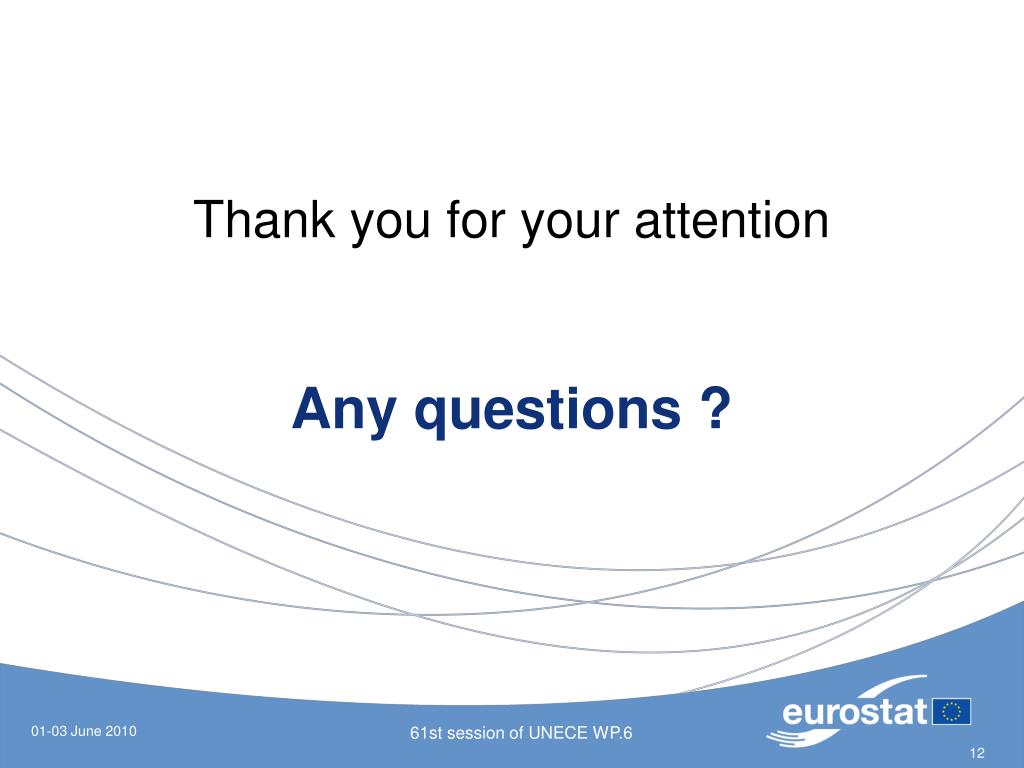 Thank you for your attention

Any questions ?

01-03 June 2010

61st session of UNECE WP.6

eurostat

12